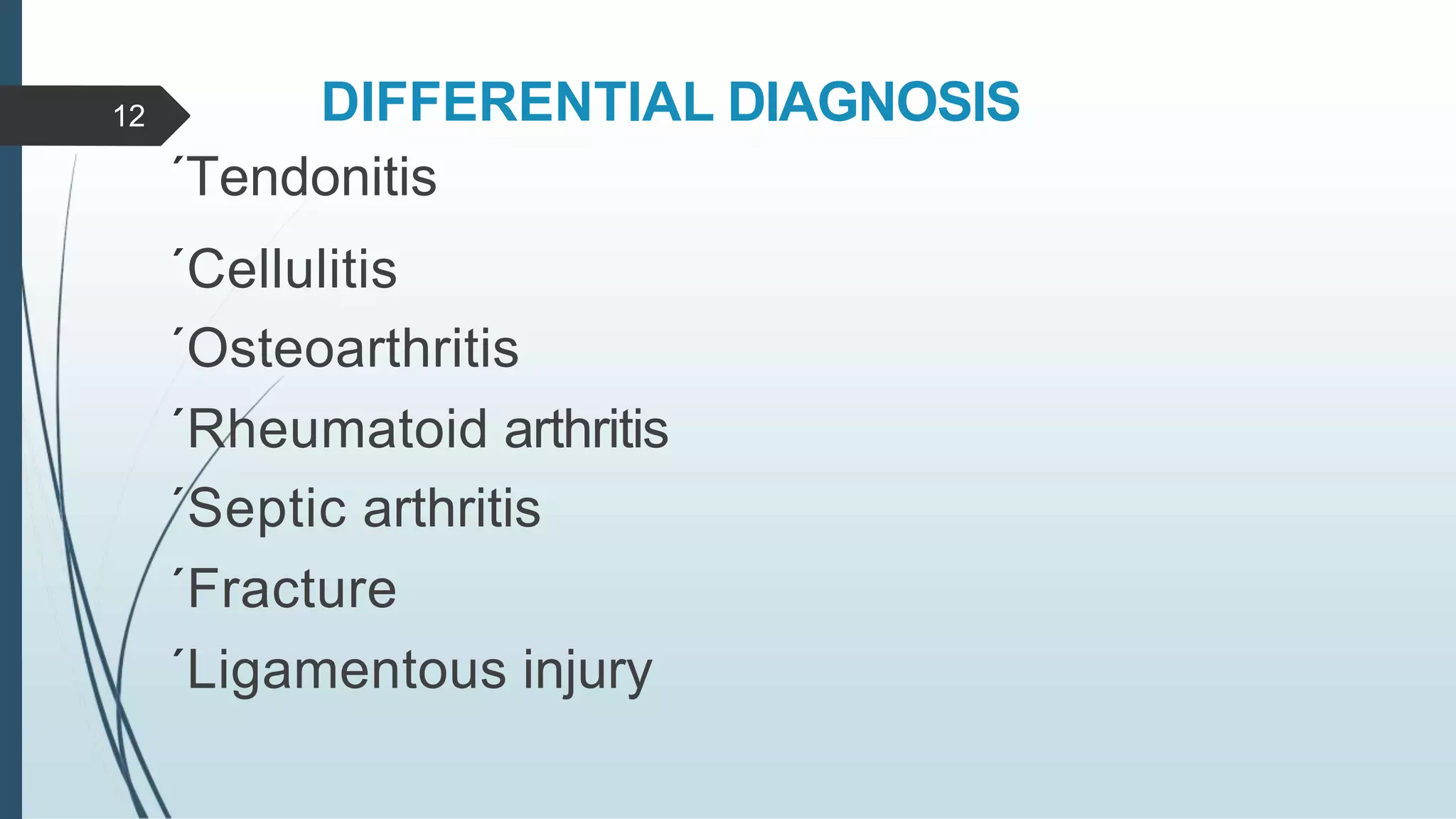 12

DIFFERENTIAL DIAGNOSIS

´Tendonitis

´Cellulitis

´Osteoarthritis

´Rheumatoid arthritis

´Septic arthritis

´Fracture

´Ligamentous injury